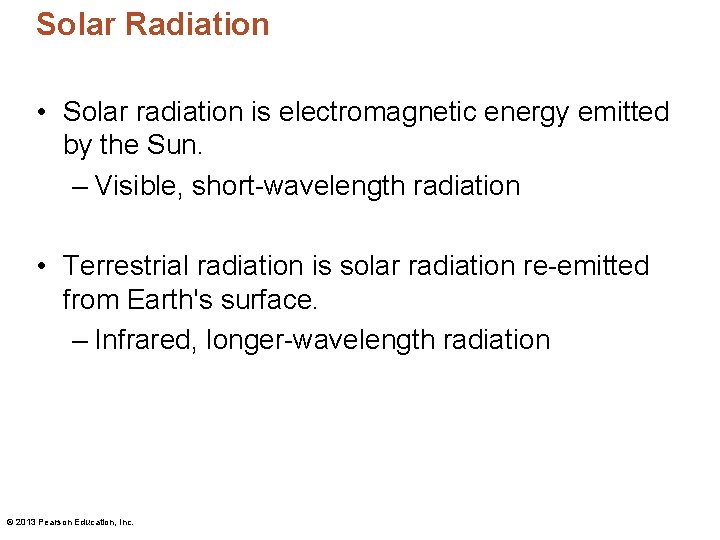 Solar Radiation

• Solar radiation is electromagnetic energy emitted by the Sun.
– Visible, short-wavelength radiation

• Terrestrial radiation is solar radiation re-emitted from Earth's surface.
– Infrared, longer-wavelength radiation

© 2013 Pearson Education, Inc.